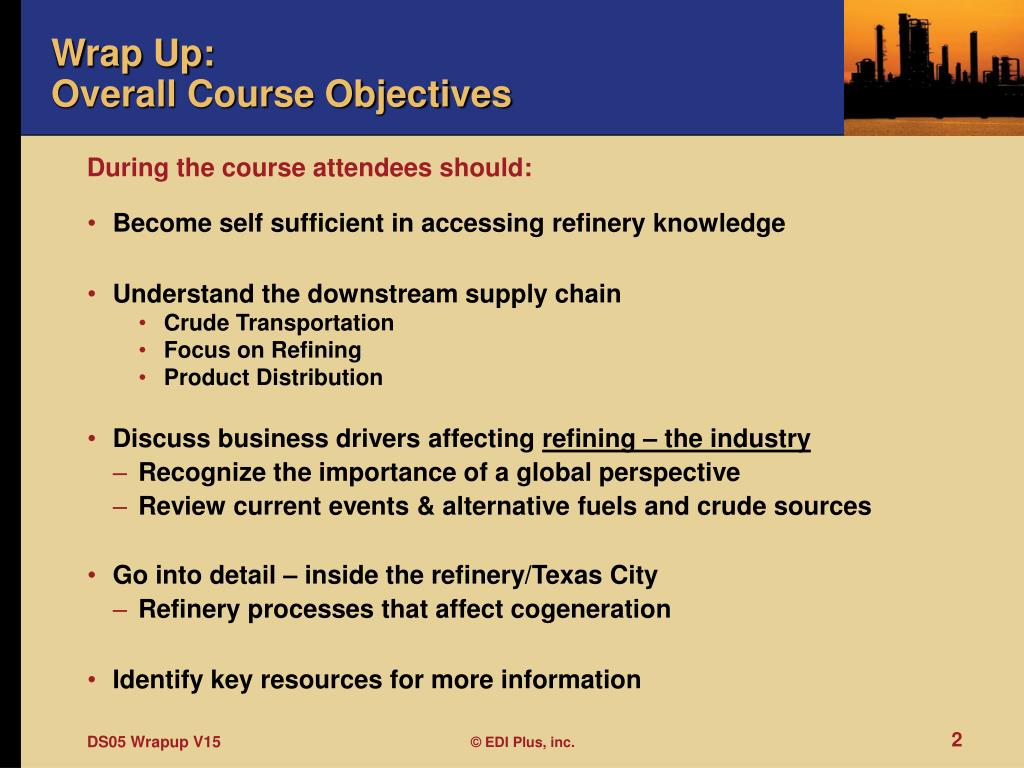 Wrap Up:
Overall Course Objectives

During the course attendees should:

• Become self sufficient in accessing refinery knowledge

• Understand the downstream supply chain
• Crude Transportation
• Focus on Refining
• Product Distribution

• Discuss business drivers affecting refining – the industry
– Recognize the importance of a global perspective
– Review current events & alternative fuels and crude sources

• Go into detail – inside the refinery/Texas City
– Refinery processes that affect cogeneration

• Identify key resources for more information

DS05 Wrapup V15

© EDI Plus, inc.

2